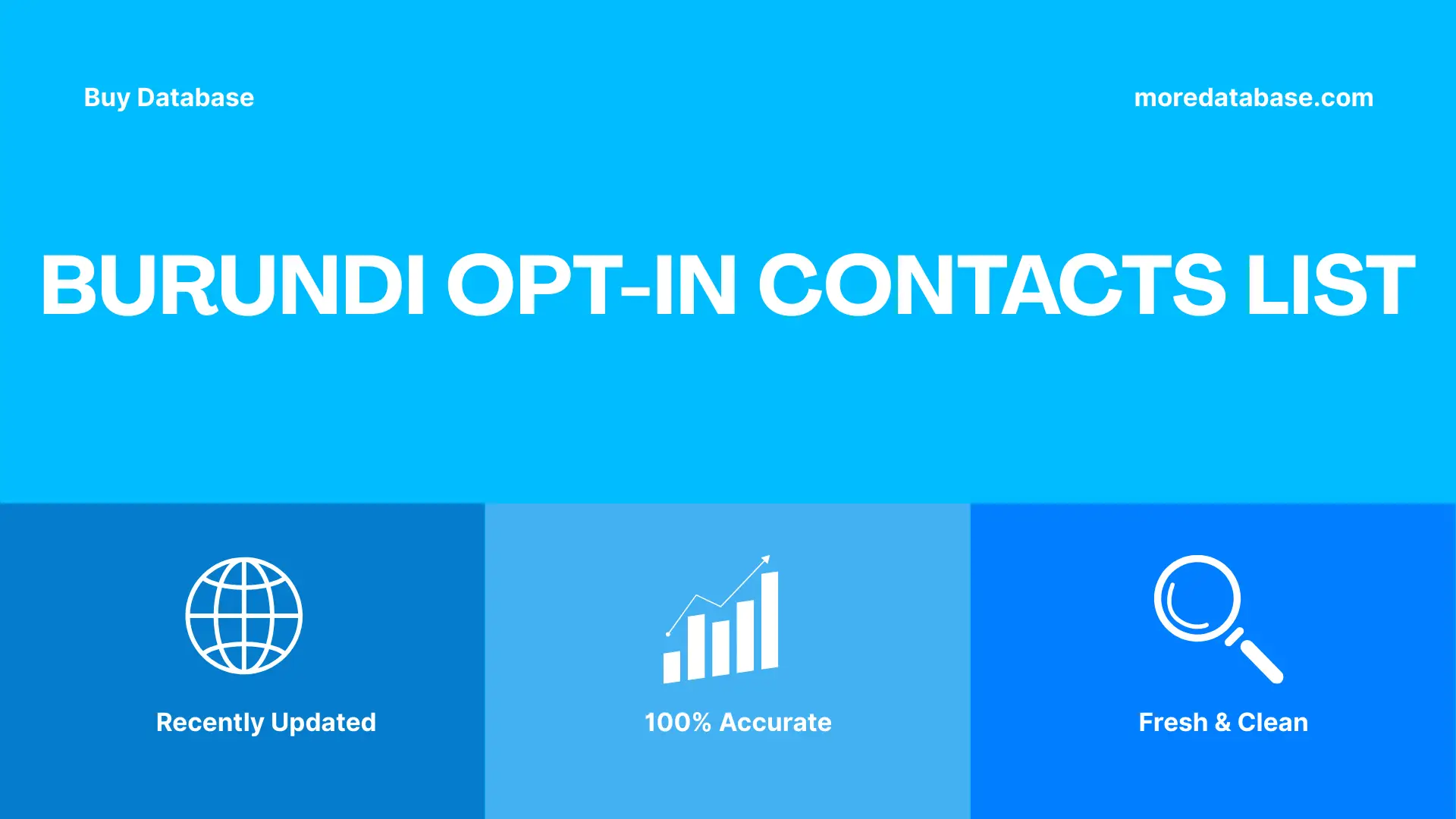 Buy Database

moredatabase.com

BURUNDI OPT-IN CONTACTS LIST

Recently Updated

100% Accurate

Fresh & Clean